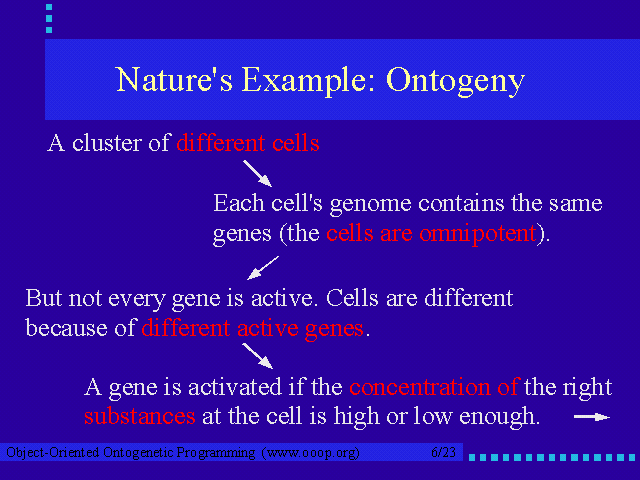 Nature's Example: Ontogeny

A cluster of different cells

Each cell's genome contains the same genes (the cells are omnipotent).

But not every gene is active. Cells are different because of different active genes.

A gene is activated if the concentration of the right substances at the cell is high or low enough.

Object-Oriented Ontogenetic Programming (www.ooop.org) 6/23